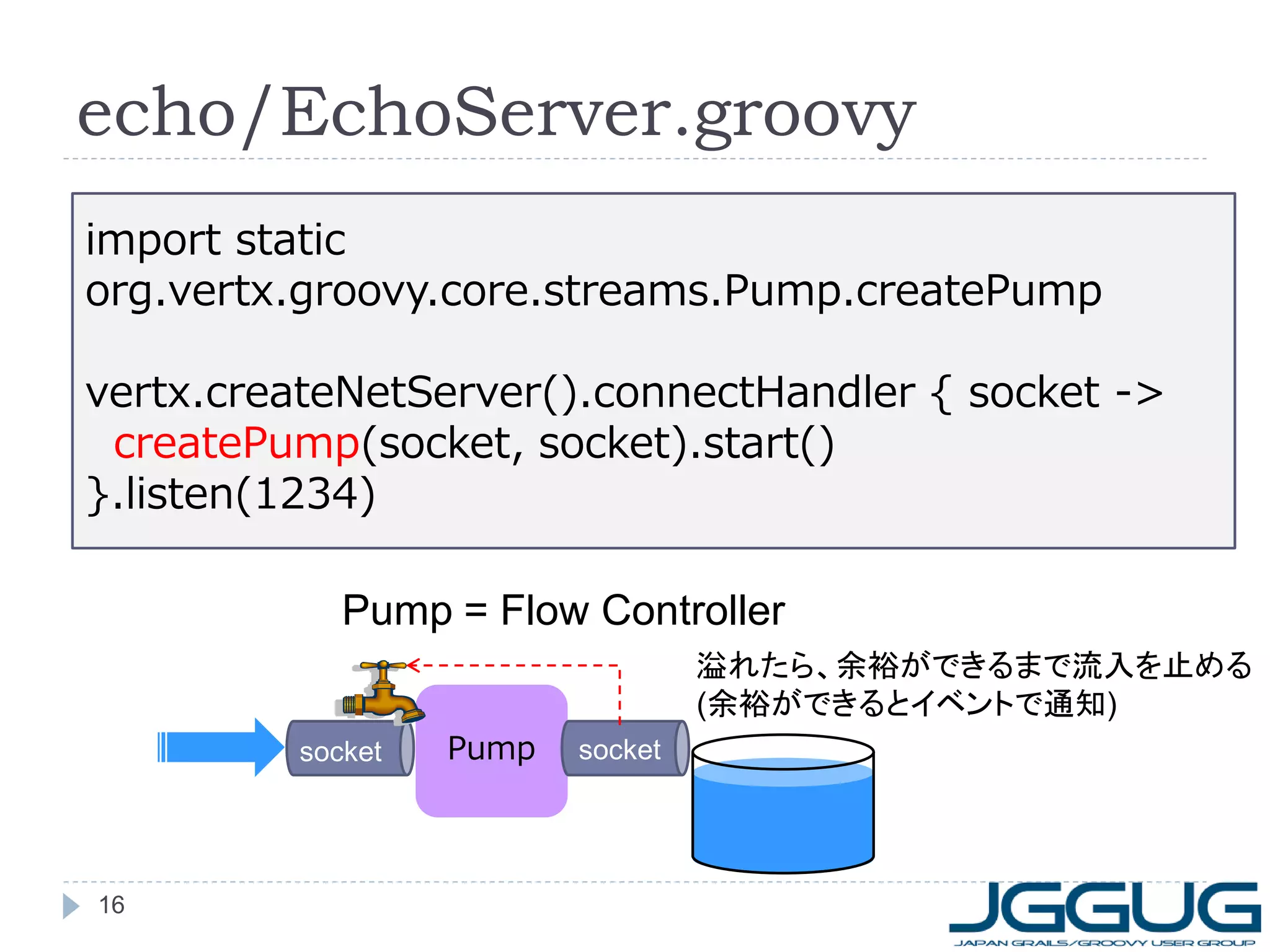 echo/EchoServer.groovy

import static
org.vertx.groovy.core.streams.Pump.createPump

vertx.createNetServer().connectHandler { socket ->
  createPump(socket, socket).start()
}.listen(1234)

Pump = Flow Controller

溢れたら、余裕ができるまで流入を止める
(余裕ができるとイベントで通知)

socket

Pump

socket

16

JGGUG
JAPAN GRAILS/GROOVY USER GROUP